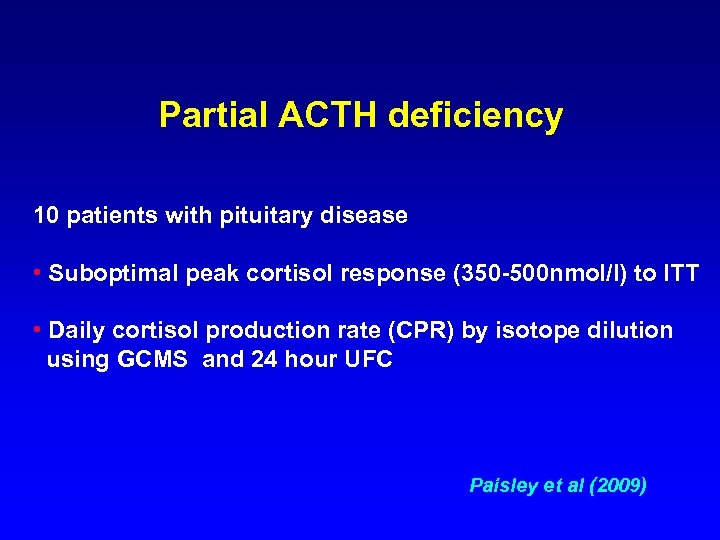 Partial ACTH deficiency

10 patients with pituitary disease

• Suboptimal peak cortisol response (350-500nmol/l) to ITT

• Daily cortisol production rate (CPR) by isotope dilution using GCMS and 24 hour UFC

Paisley et al (2009)